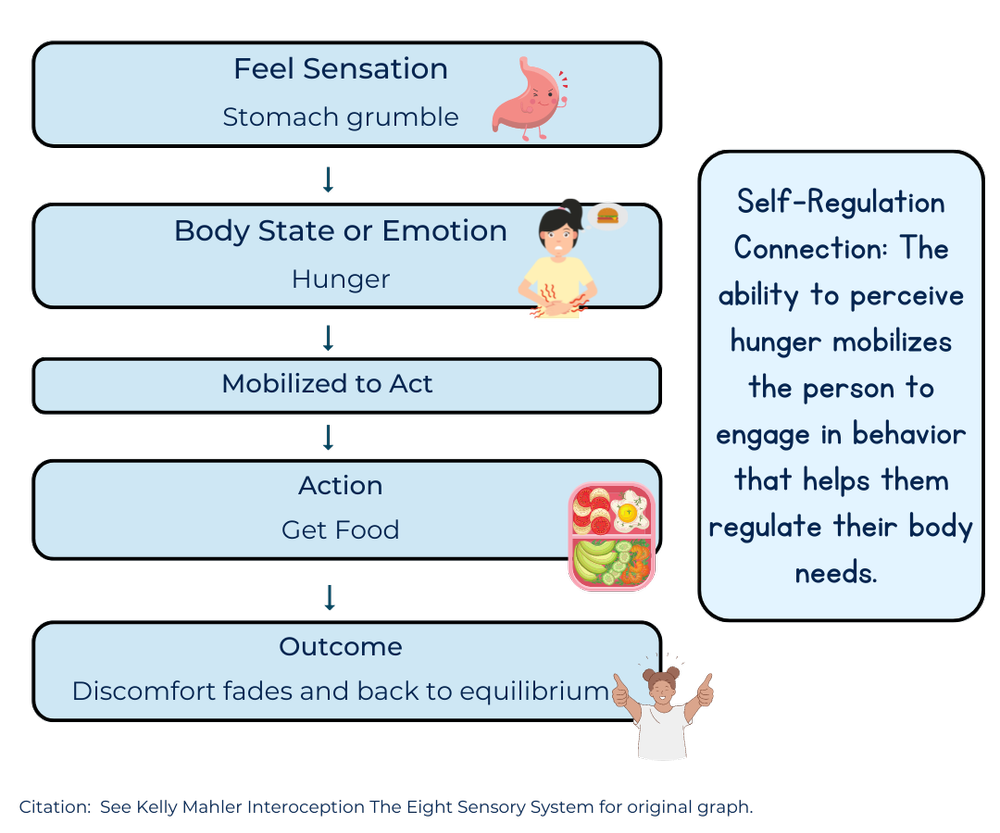 Feel Sensation
Stomach grumble

↓

Body State or Emotion
Hunger

↓

Mobilized to Act

↓

Action
Get Food

↓

Outcome
Discomfort fades and back to equilibrium

Self-Regulation Connection: The ability to perceive hunger mobilizes the person to engage in behavior that helps them regulate their body needs.

Citation: See Kelly Mahler Interoception The Eight Sensory System for original graph.